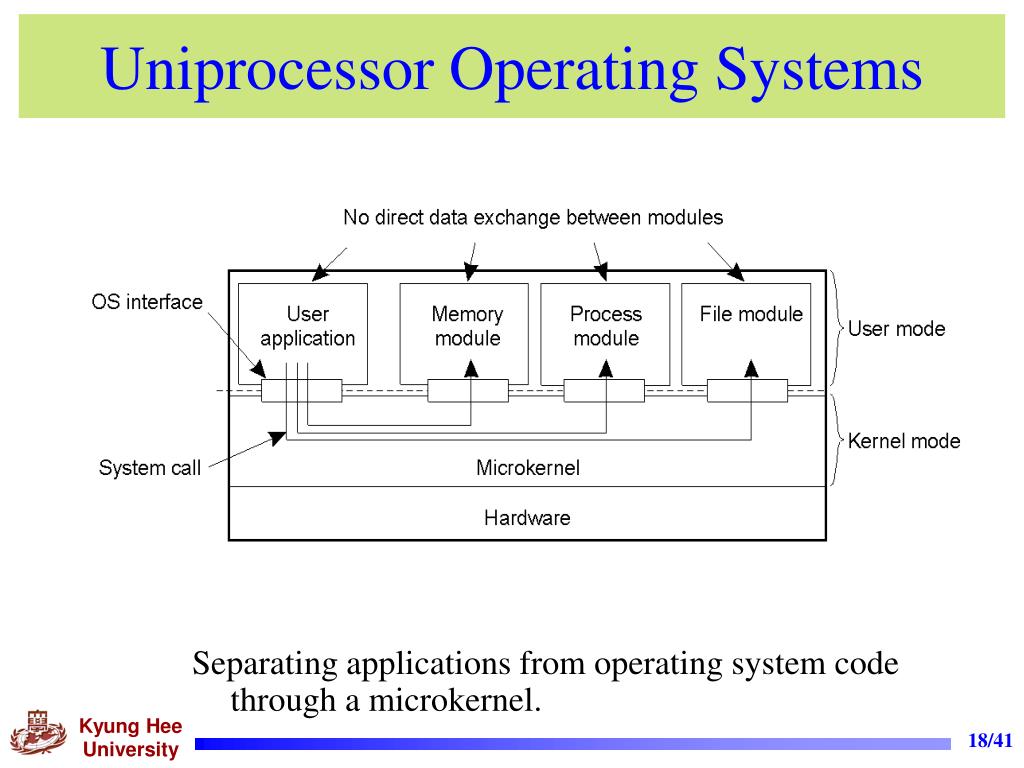 Uniprocessor Operating Systems

No direct data exchange between modules

OS interface

User application

Memory module

Process module

File module

User mode

Kernel mode

System call

Microkernel

Hardware

Separating applications from operating system code through a microkernel.

Kyung Hee University

18/41